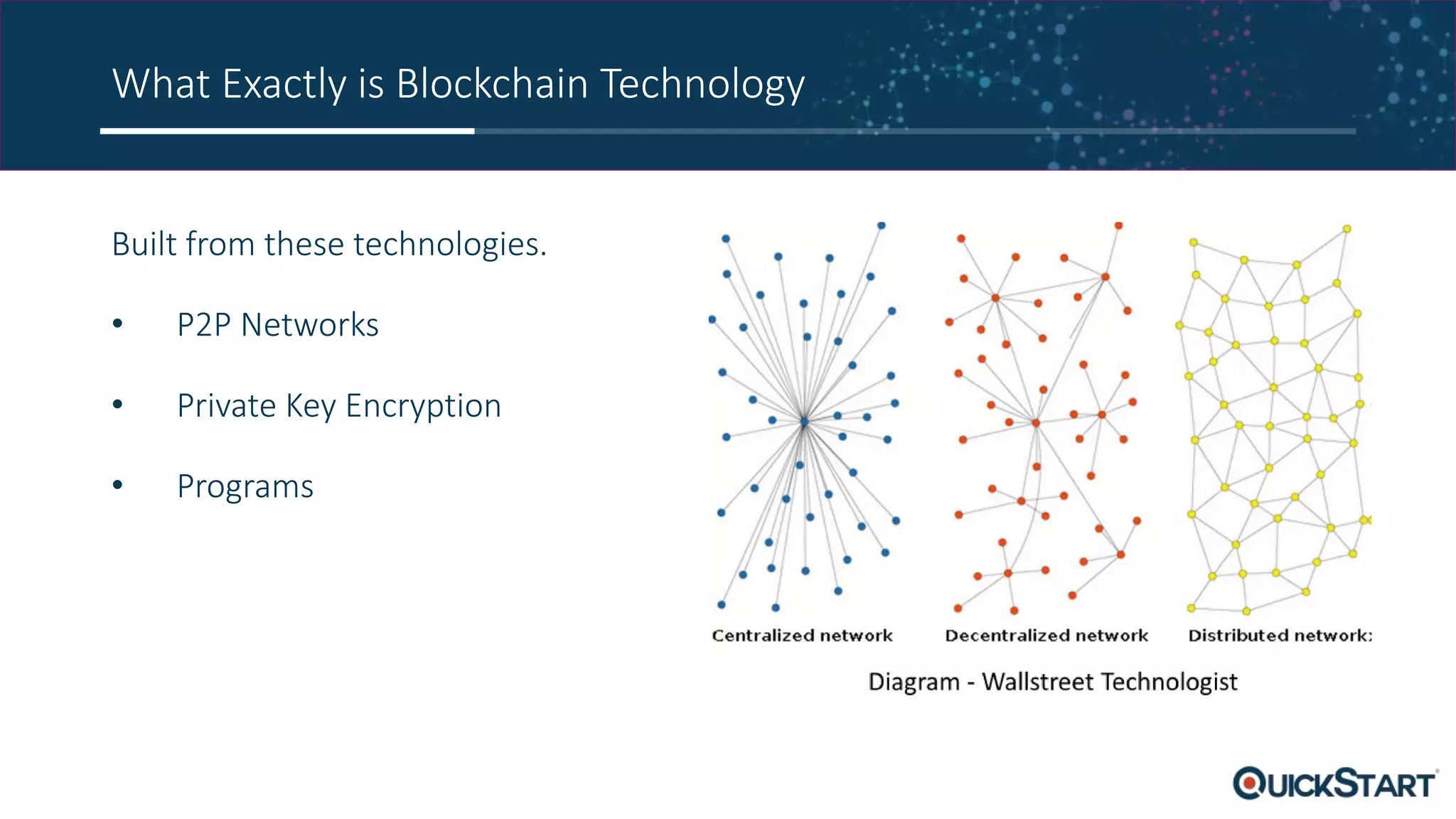 What Exactly is Blockchain Technology

Built from these technologies.

• P2P Networks

• Private Key Encryption

• Programs

Centralized network

Decentralized network

Distributed network:

Diagram - Wallstreet Technologist

QUICKSTART